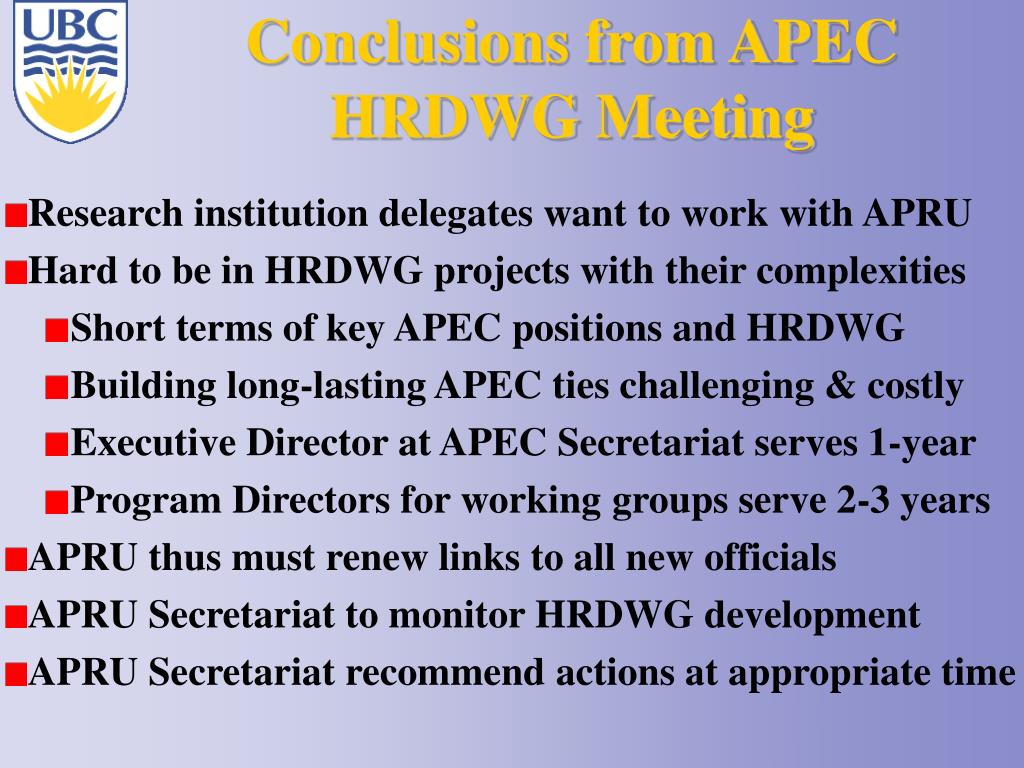 UBC

Conclusions from APEC HRDWG Meeting

Research institution delegates want to work with APRU
Hard to be in HRDWG projects with their complexities
Short terms of key APEC positions and HRDWG
Building long-lasting APEC ties challenging & costly
Executive Director at APEC Secretariat serves 1-year
Program Directors for working groups serve 2-3 years
APRU thus must renew links to all new officials
APRU Secretariat to monitor HRDWG development
APRU Secretariat recommend actions at appropriate time